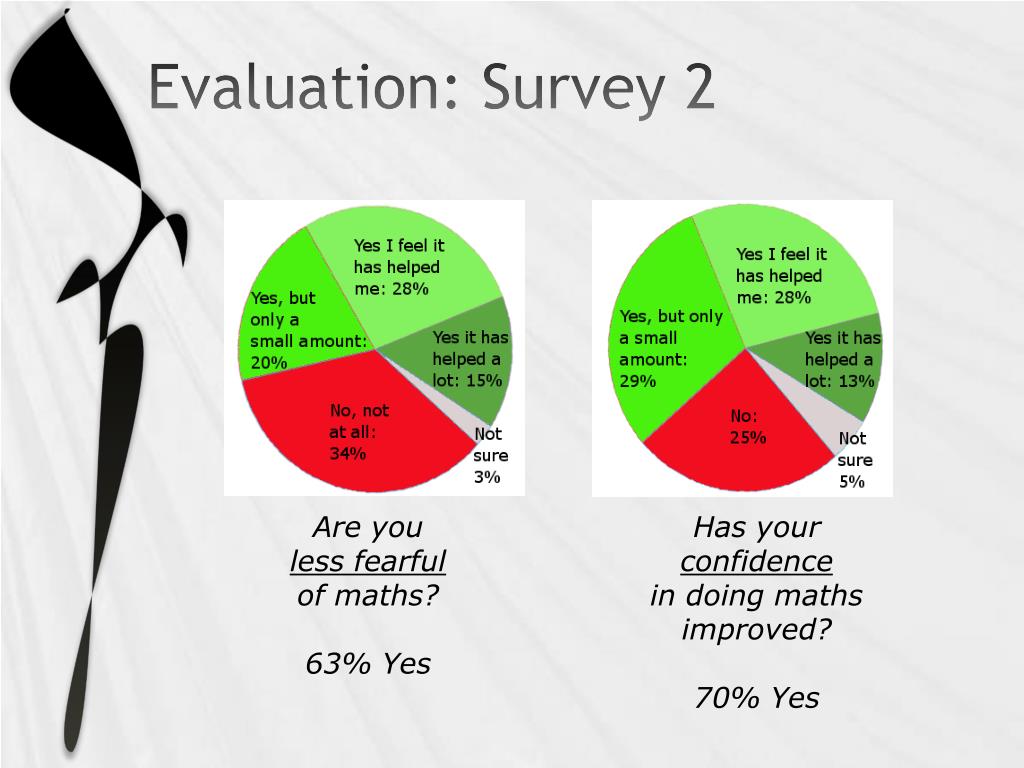 Evaluation: Survey 2

Yes I feel it has helped me: 28%

Yes, but only a small amount: 20%

Yes it has helped a lot: 15%

No, not at all: 34%

Not sure 3%

Are you less fearful of maths?

63% Yes

Yes I feel it has helped me: 28%

Yes, but only a small amount: 29%

Yes it has helped a lot: 13%

No: 25%

Not sure 5%

Has your confidence in doing maths improved?

70% Yes